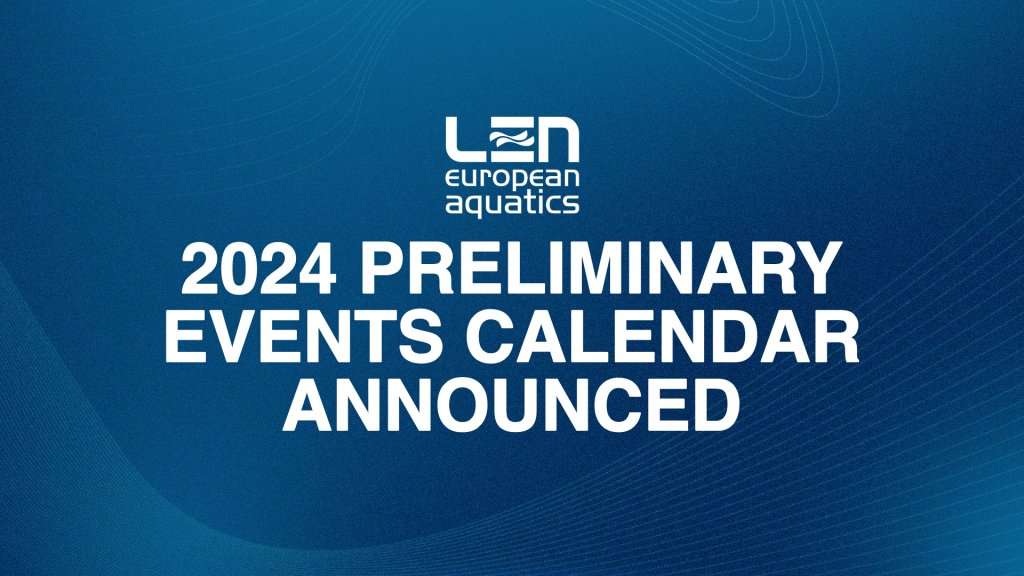 LEN
european
aquatics

2024 PRELIMINARY EVENTS CALENDAR ANNOUNCED